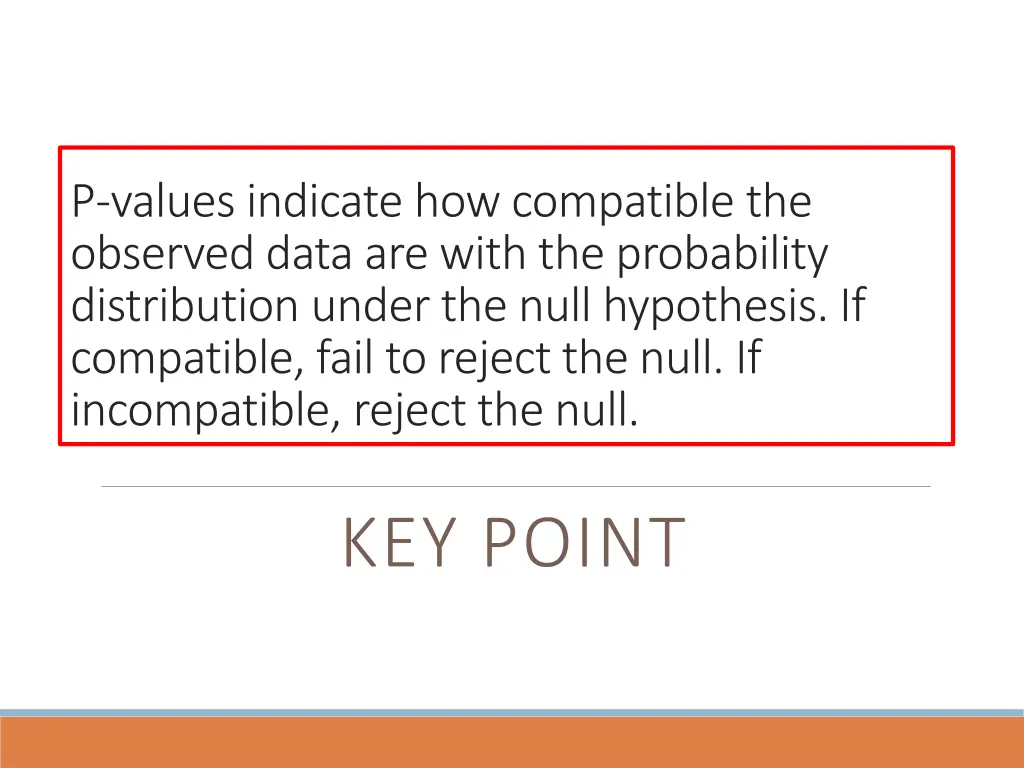 P-values indicate how compatible the observed data are with the probability distribution under the null hypothesis. If compatible, fail to reject the null. If incompatible, reject the null.

KEY POINT